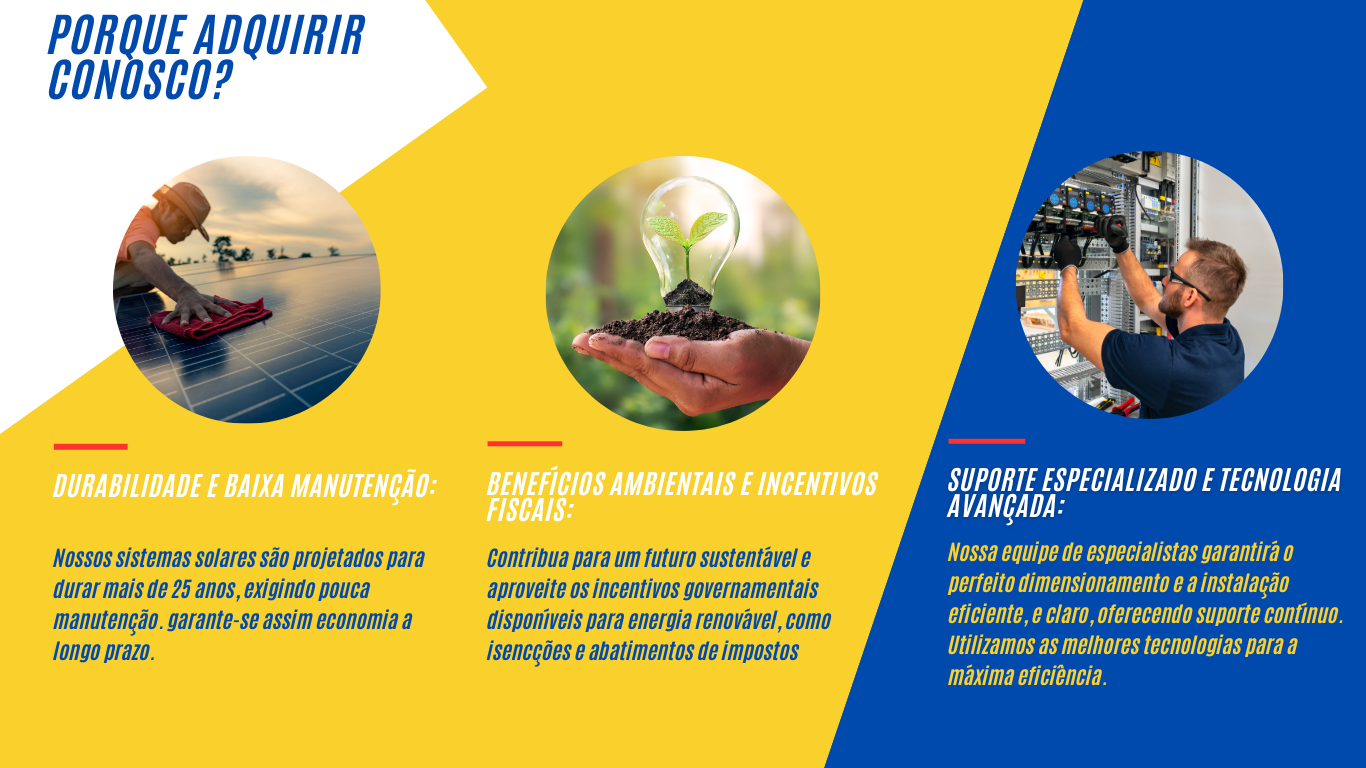 PORQUE ADQUIRIR CONOSCO?

DURABILIDADE E BAIXA MANUTENÇÃO:

Nossos sistemas solares são projetados para durar mais de 25 anos, exigindo pouca manutenção. garante-se assim economia a longo prazo.

BENEFÍCIOS AMBIENTAIS E INCENTIVOS FISCAIS:

Contribua para um futuro sustentável e aproveite os incentivos governamentais disponíveis para energia renovável, como isencções e abatimentos de impostos

SUPORTE ESPECIALIZADO E TECNOLOGIA AVANÇADA:

Nossa equipe de especialistas garantirá o perfeito dimensionamento e a instalação eficiente, e claro, oferecendo suporte contínuo. Utilizamos as melhores tecnologias para a máxima eficiência.